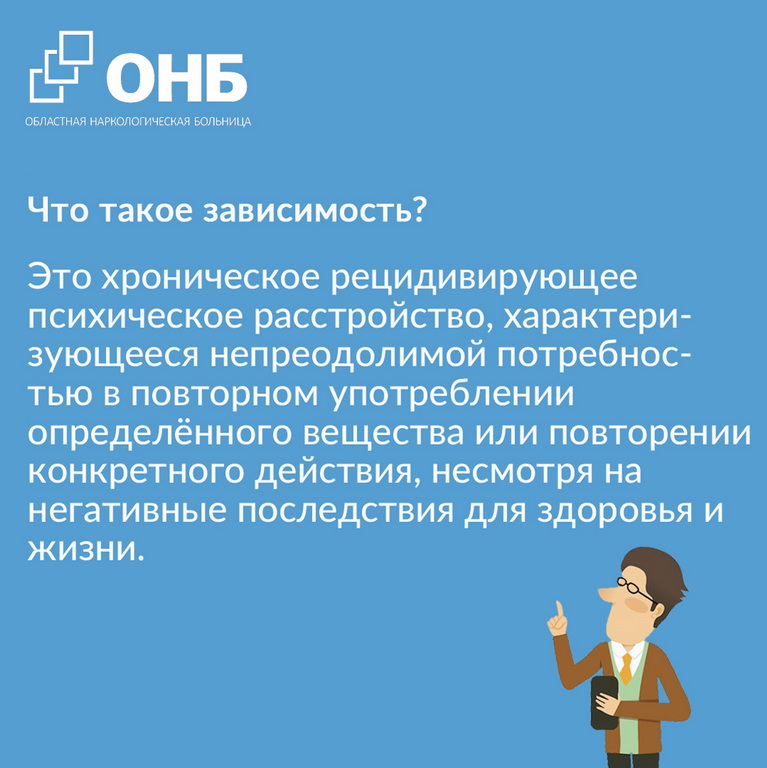 ОНБ
ОБЛАСТНАЯ НАРКОЛОГИЧЕСКАЯ БОЛЬНИЦА

Что такое зависимость?

Это хроническое рецидивирующее психическое расстройство, характеризующееся непреодолимой потребностью в повторном употреблении определённого вещества или повторении конкретного действия, несмотря на негативные последствия для здоровья и жизни.